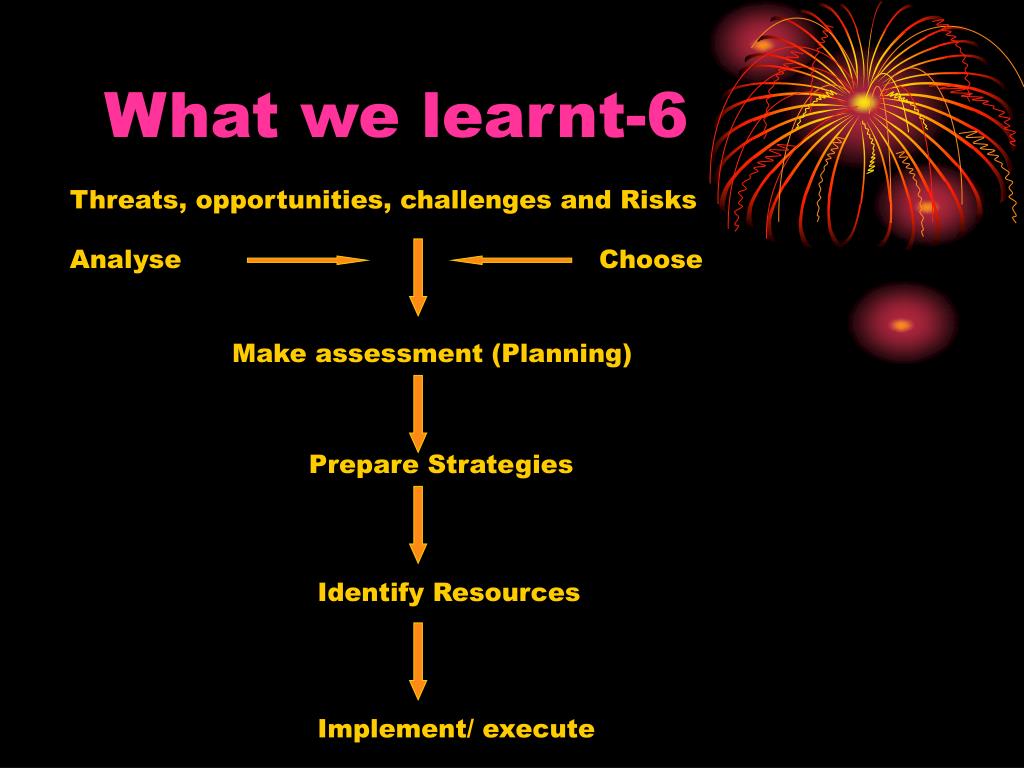 What we learnt-6

Threats, opportunities, challenges and Risks

Analyse

Choose

Make assessment (Planning)

Prepare Strategies

Identify Resources

Implement/ execute